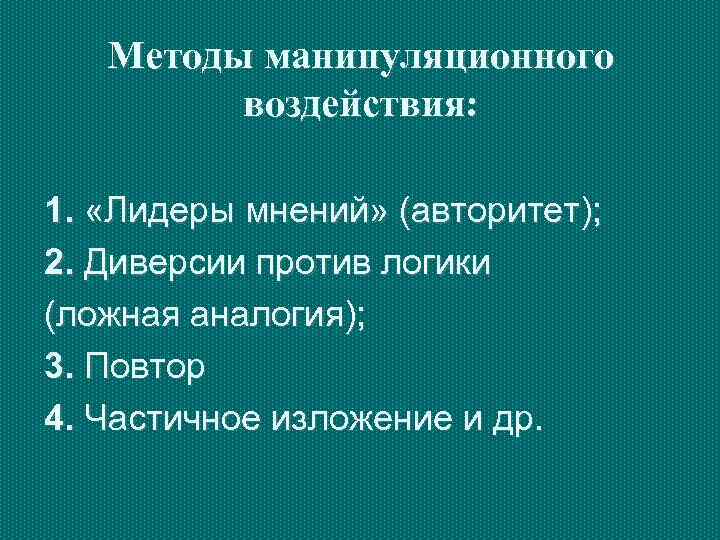 Методы манипуляционного воздействия:

1. «Лидеры мнений» (авторитет);
2. Диверсии против логики (ложная аналогия);
3. Повтор
4. Частичное изложение и др.